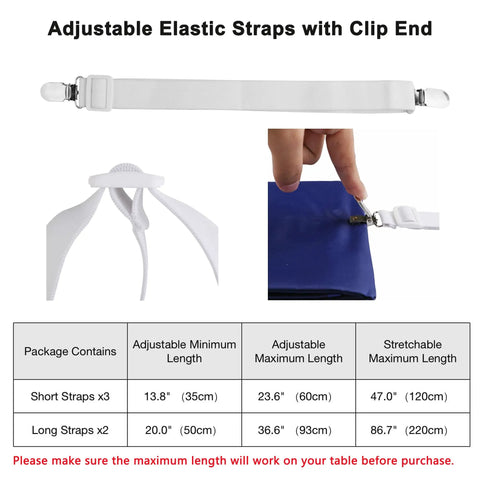 Adjustable Elastic Straps with Clip End

| Package Contains | Adjustable Minimum Length | Adjustable Maximum Length | Stretchable Maximum Length |
|---|---|---|---|
| Short Straps x3 | 13.8" (35cm) | 23.6" (60cm) | 47.0" (120cm) |
| Long Straps x2 | 20.0" (50cm) | 36.6" (93cm) | 86.7" (220cm) |

Please make sure the maximum length will work on your table before purchase.